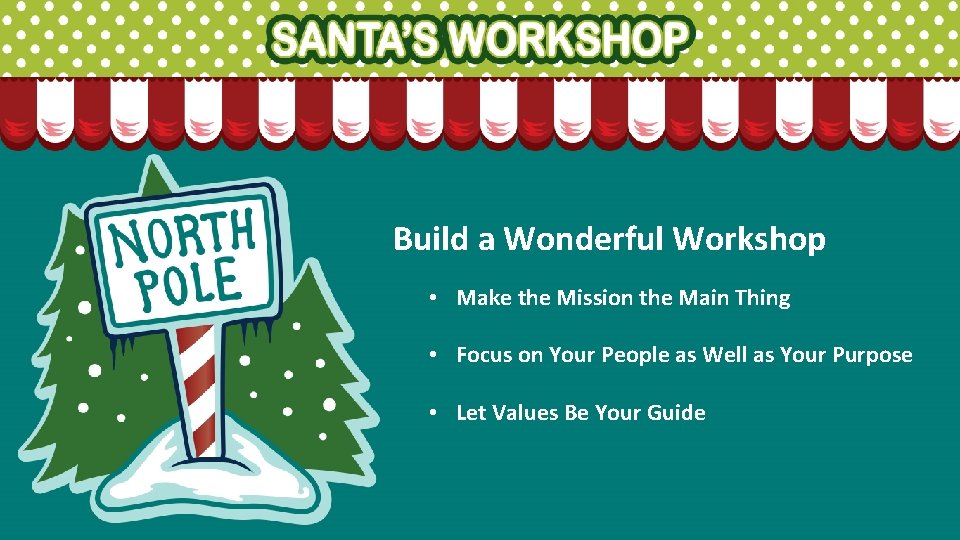 SANTA'S WORKSHOP

NORTH POLE

Build a Wonderful Workshop

• Make the Mission the Main Thing

• Focus on Your People as Well as Your Purpose

• Let Values Be Your Guide